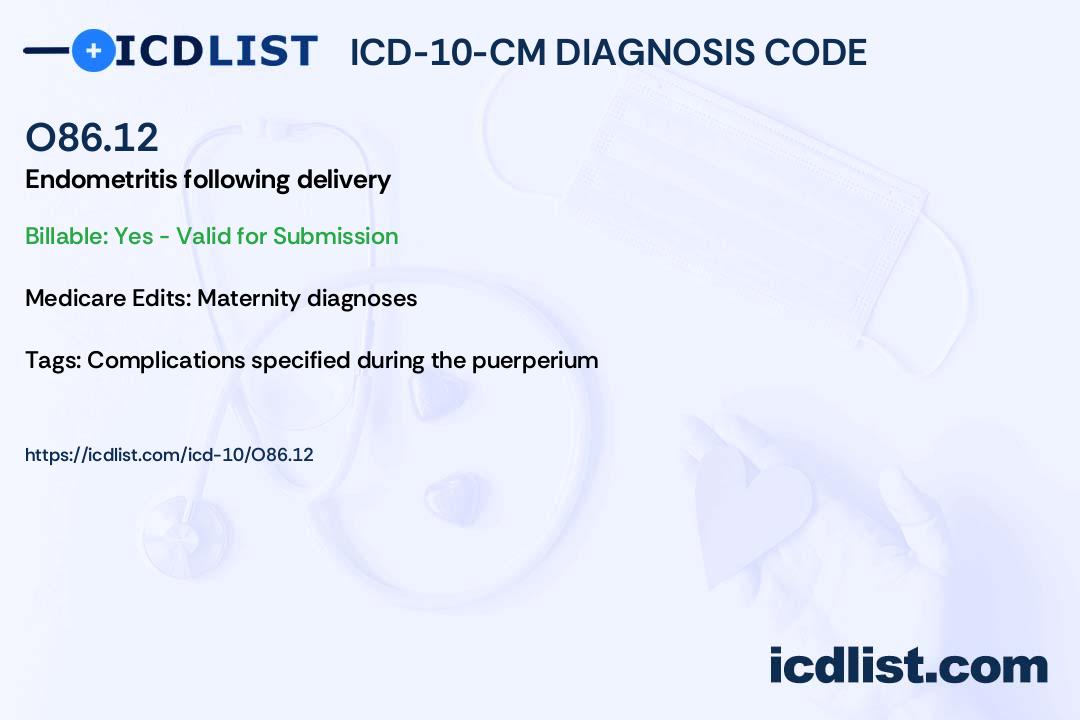 ICDLIST ICD-10-CM DIAGNOSIS CODE

O86.12

Endometritis following delivery

Billable: Yes - Valid for Submission

Medicare Edits: Maternity diagnoses

Tags: Complications specified during the puerperium

https://icdlist.com/icd-10/O86.12

icdlist.com